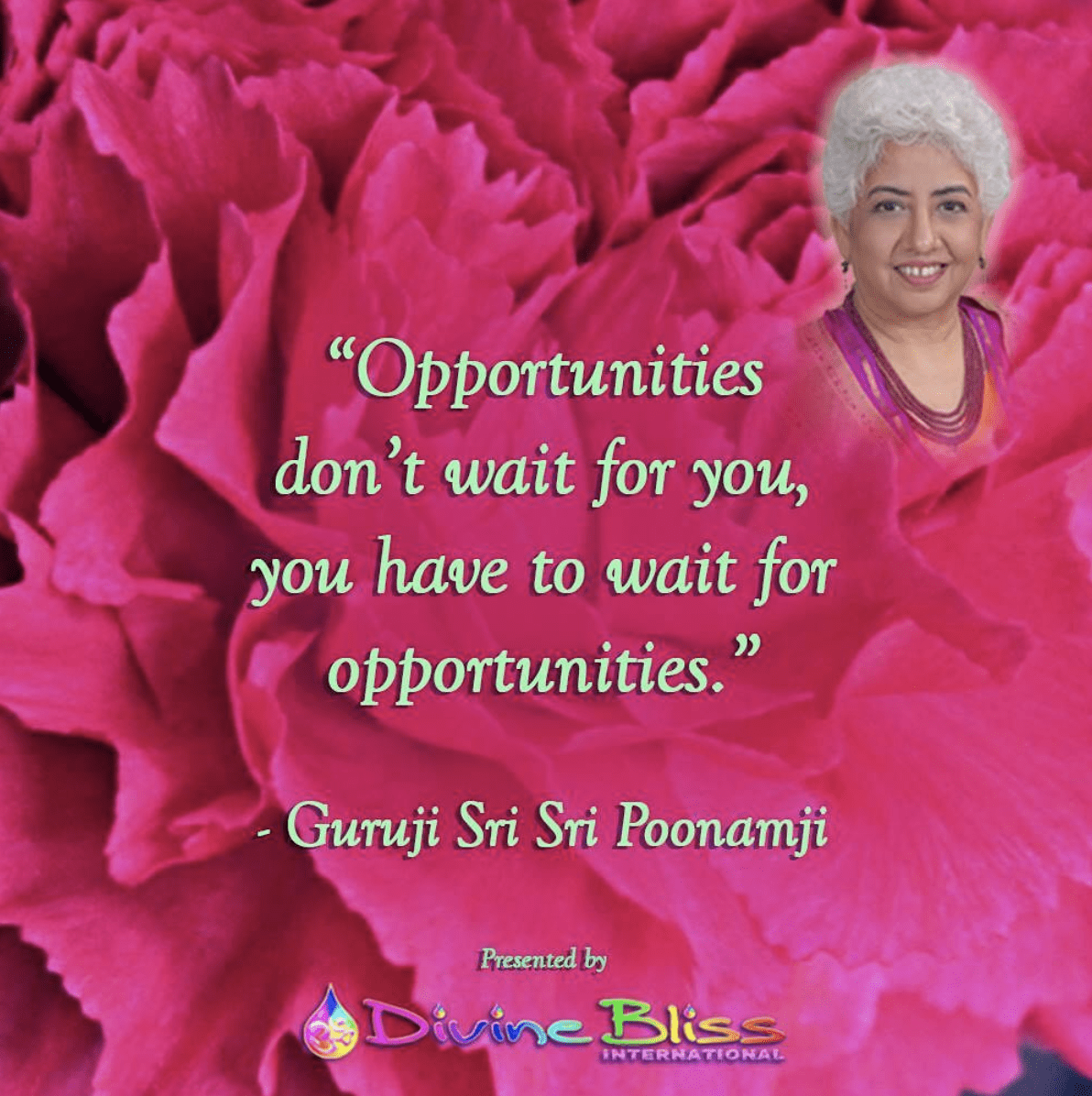 “Opportunities don’t wait for you, you have to wait for opportunities.”

- Guruji Sri Sri Poonamji

Presented by

Divine Bliss INTERNATIONAL